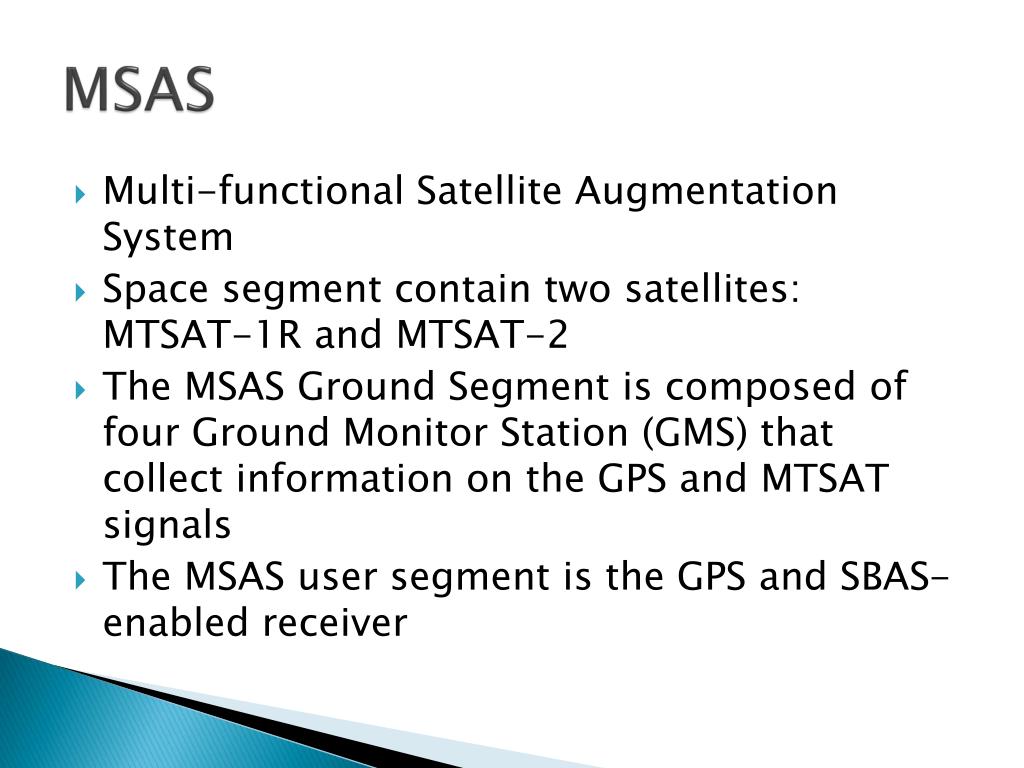 MSAS

Multi-functional Satellite Augmentation System

Space segment contain two satellites: MTSAT-1R and MTSAT-2

The MSAS Ground Segment is composed of four Ground Monitor Station (GMS) that collect information on the GPS and MTSAT signals

The MSAS user segment is the GPS and SBAS-enabled receiver